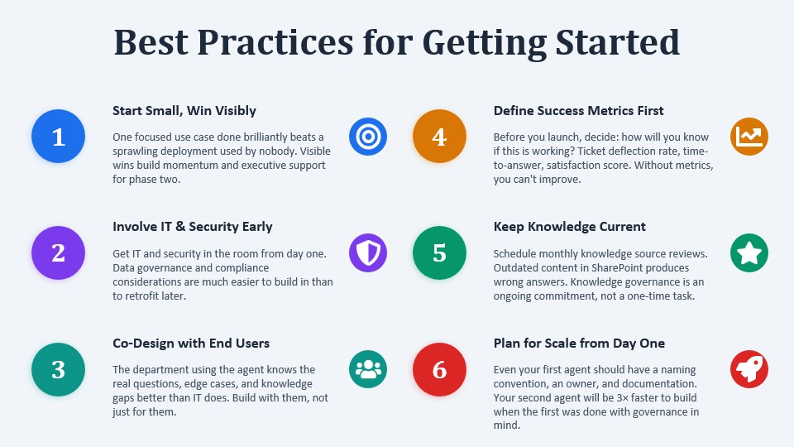 Best Practices for Getting Started

1

Start Small, Win Visibly

One focused use case done brilliantly beats a sprawling deployment used by nobody. Visible wins build momentum and executive support for phase two.

2

Involve IT & Security Early

Get IT and security in the room from day one. Data governance and compliance considerations are much easier to build in than to retrofit later.

3

Co-Design with End Users

The department using the agent knows the real questions, edge cases, and knowledge gaps better than IT does. Build with them, not just for them.

4

Define Success Metrics First

Before you launch, decide: how will you know if this is working? Ticket deflection rate, time-to-answer, satisfaction score. Without metrics, you can't improve.

5

Keep Knowledge Current

Schedule monthly knowledge source reviews. Outdated content in SharePoint produces wrong answers. Knowledge governance is an ongoing commitment, not a one-time task.

6

Plan for Scale from Day One

Even your first agent should have a naming convention, an owner, and documentation. Your second agent will be 3× faster to build when the first was done with governance in mind.